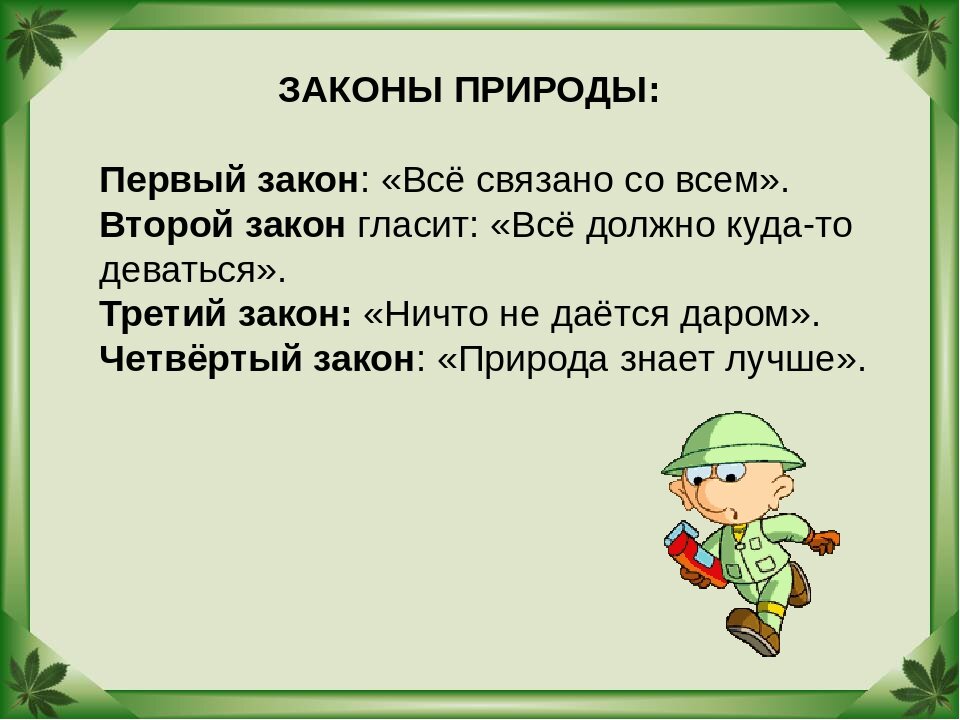 ЗАКОНЫ ПРИРОДЫ:

Первый закон: «Всё связано со всем».
Второй закон гласит: «Всё должно куда-то деваться».
Третий закон: «Ничто не даётся даром».
Четвёртый закон: «Природа знает лучше».